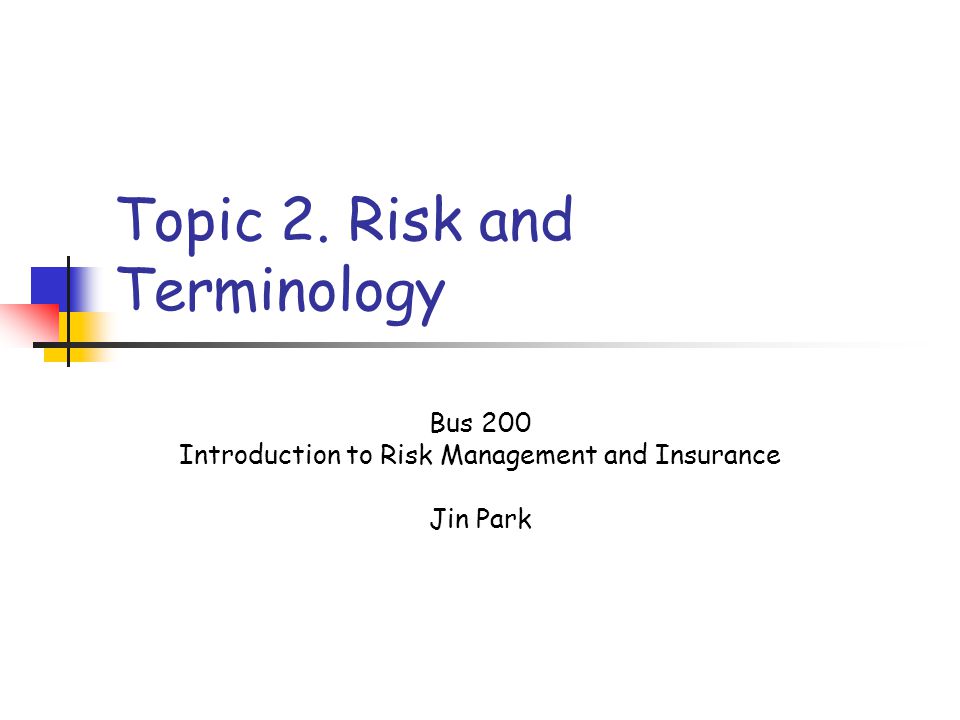 Topic 2. Risk and Terminology

Bus 200
Introduction to Risk Management and Insurance

Jin Park